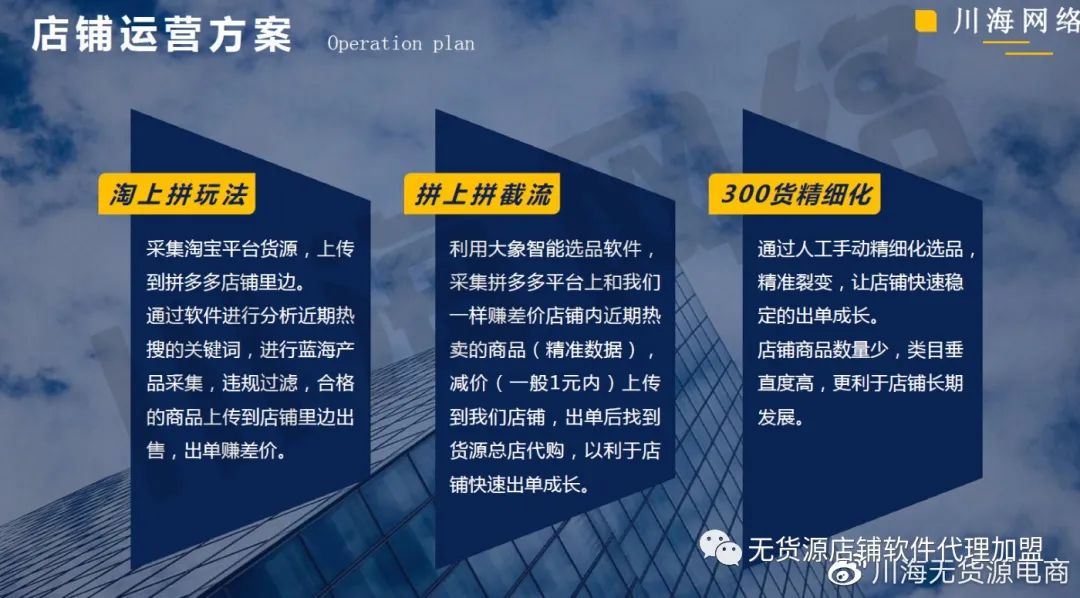 店铺运营方案 Operation plan

川海网络

淘上拼玩法

采集淘宝平台货源，上传到拼多多店铺里边。
通过软件进行分析近期热搜的关键词，进行蓝海产品采集，违规过滤，合格的商品上传到店铺里边出售，出单赚差价。

拼上拼截流

利用大象智能选品软件，采集拼多多平台上和我们一样赚差价店铺内近期热卖的商品（精准数据），减价（一般1元内）上传到我们店铺，出单后找到货源总店代购，以利于店铺快速出单成长。

300货精细化

通过人工手动精细化选品，精准裂变，让店铺快速稳定的出单成长。
店铺商品数量少，类目垂直度高，更利于店铺长期发展。

无货源店铺软件代理加盟

川海无货源电商